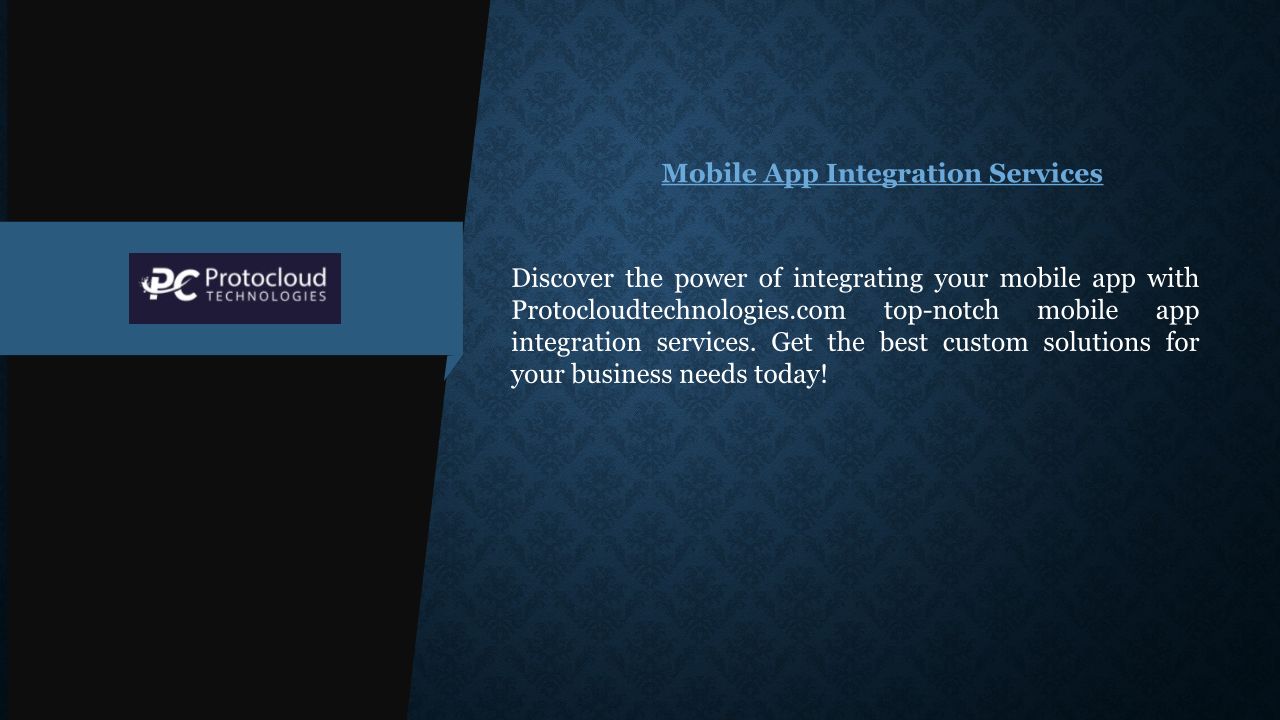 PC Protocloud TECHNOLOGIES

Mobile App Integration Services

Discover the power of integrating your mobile app with Protocloudtechnologies.com top-notch mobile app integration services. Get the best custom solutions for your business needs today!